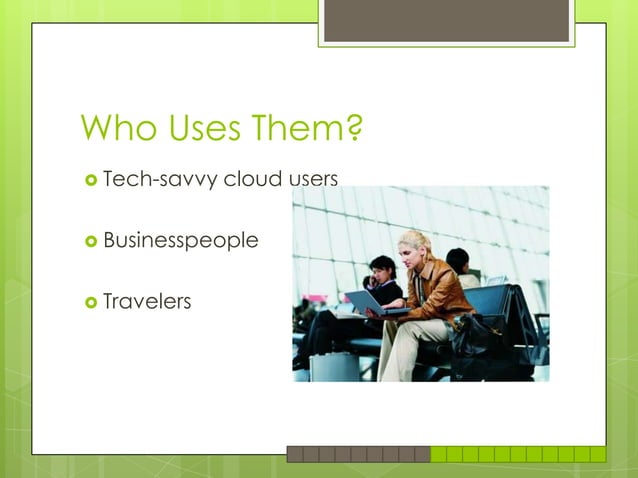 Who Uses Them?

Tech-savvy cloud users

Businesspeople

Travelers